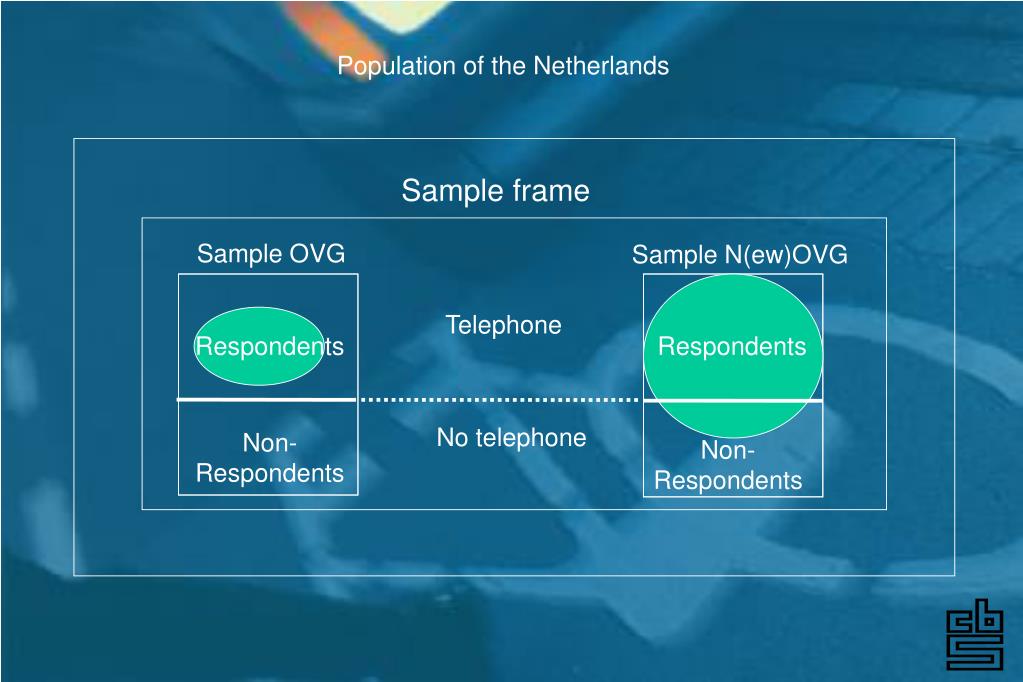 Population of the Netherlands

Sample frame

Sample OVG

Respondents

Non-Respondents

Telephone

No telephone

Sample N(ew)OVG

Respondents

Non-Respondents

cbs